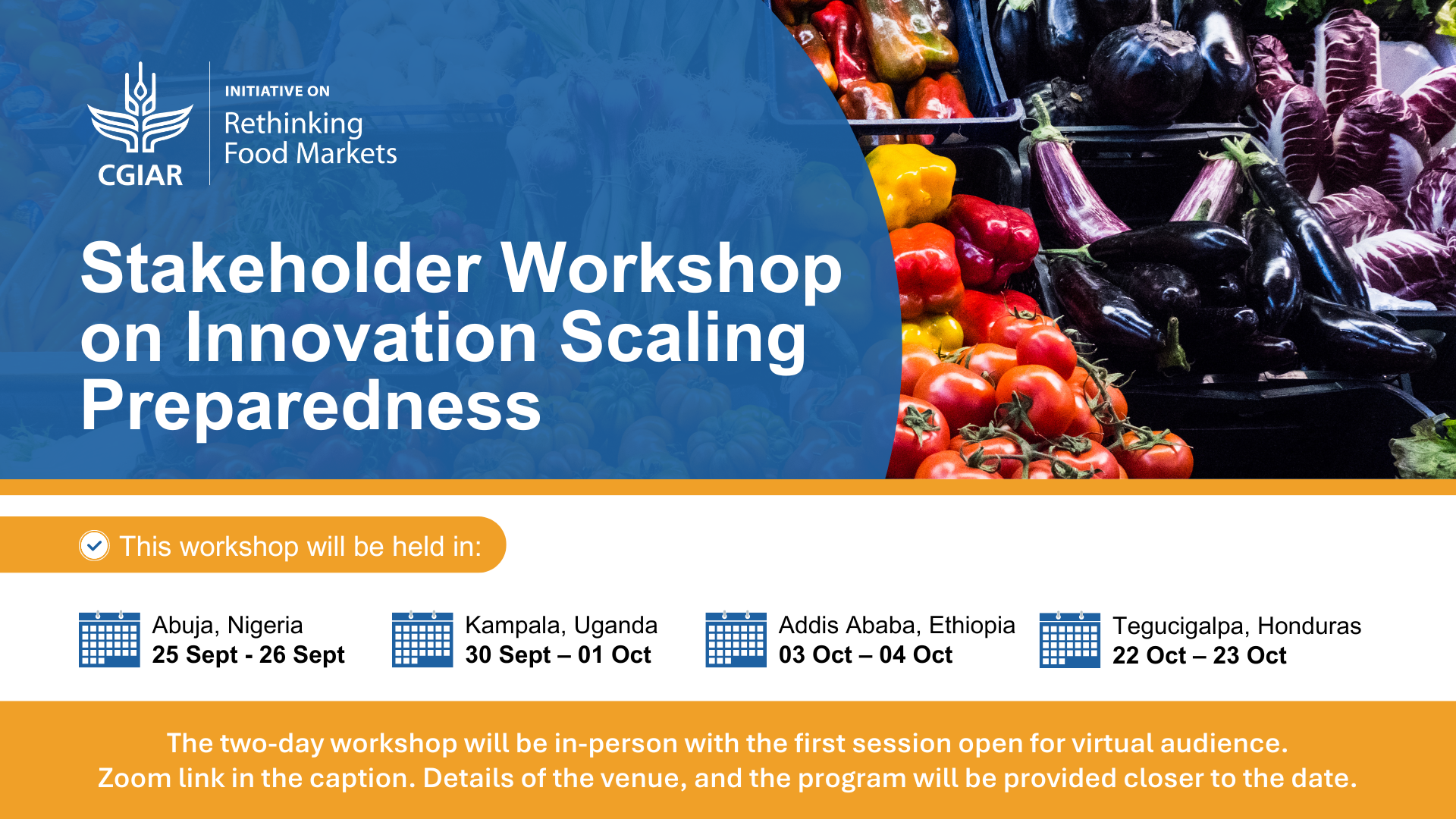 CGIAR

INITIATIVE ON
Rethinking
Food Markets

Stakeholder Workshop on Innovation Scaling Preparedness

This workshop will be held in:

Abuja, Nigeria
25 Sept - 26 Sept

Kampala, Uganda
30 Sept – 01 Oct

Addis Ababa, Ethiopia
03 Oct – 04 Oct

Tegucigalpa, Honduras
22 Oct – 23 Oct

The two-day workshop will be in-person with the first session open for virtual audience. Zoom link in the caption. Details of the venue, and the program will be provided closer to the date.